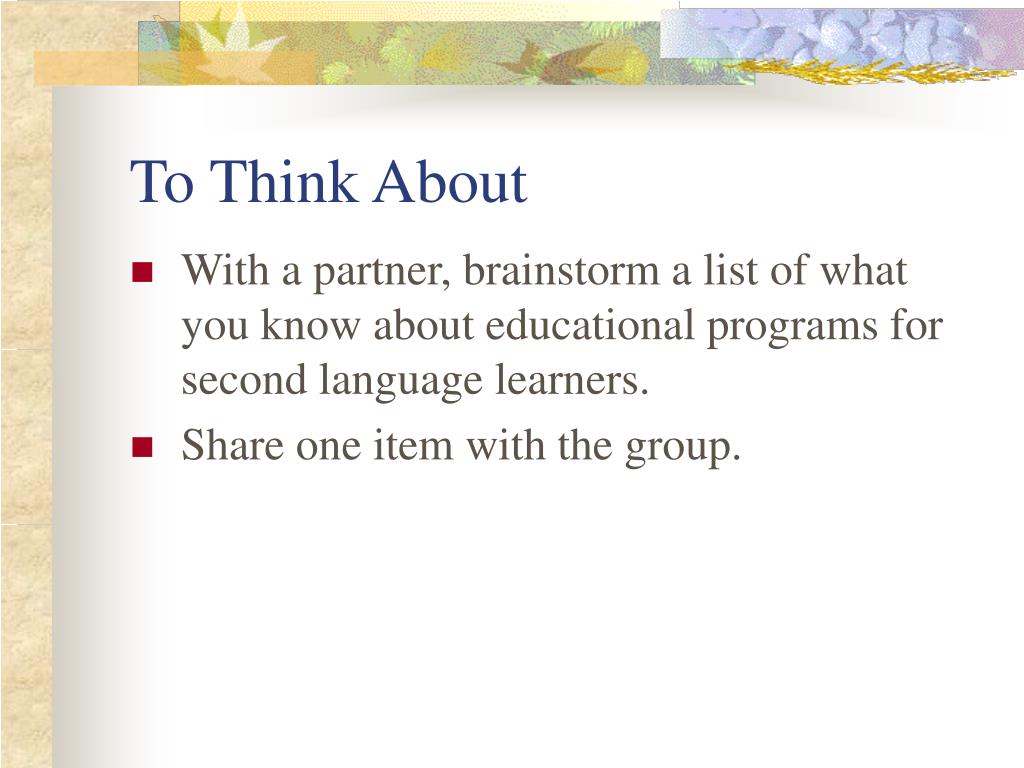 To Think About

- With a partner, brainstorm a list of what you know about educational programs for second language learners.
- Share one item with the group.